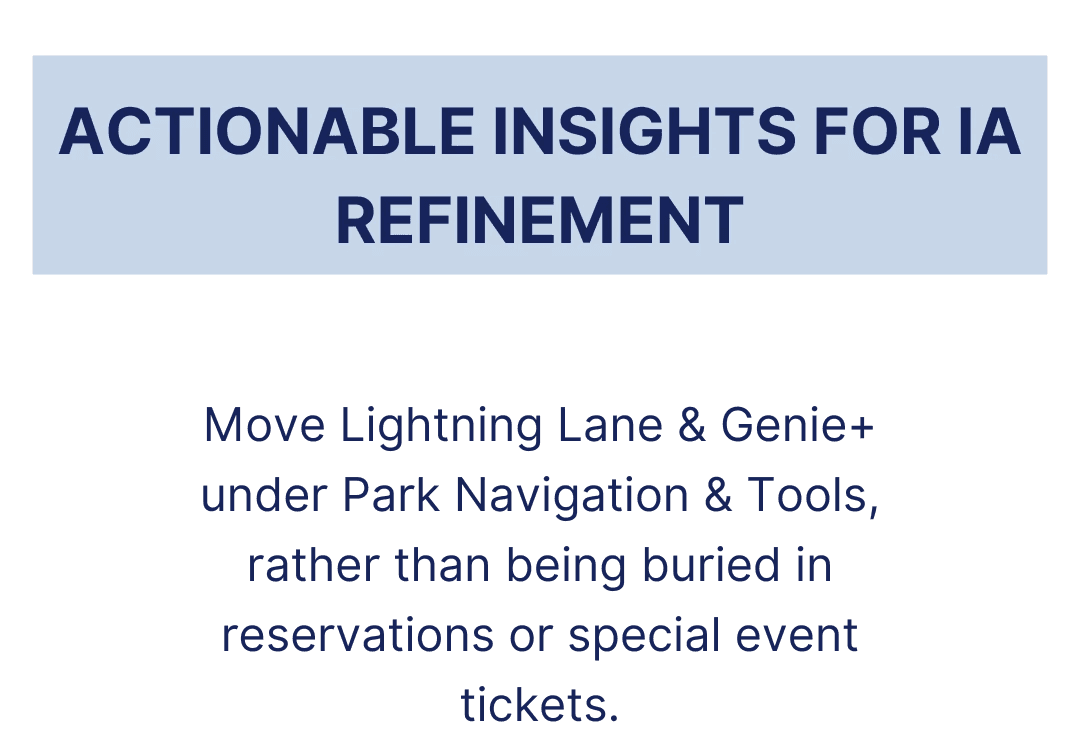 ACTIONABLE INSIGHTS FOR IA REFINEMENT

Move Lightning Lane & Genie+ under Park Navigation & Tools, rather than being buried in reservations or special event tickets.